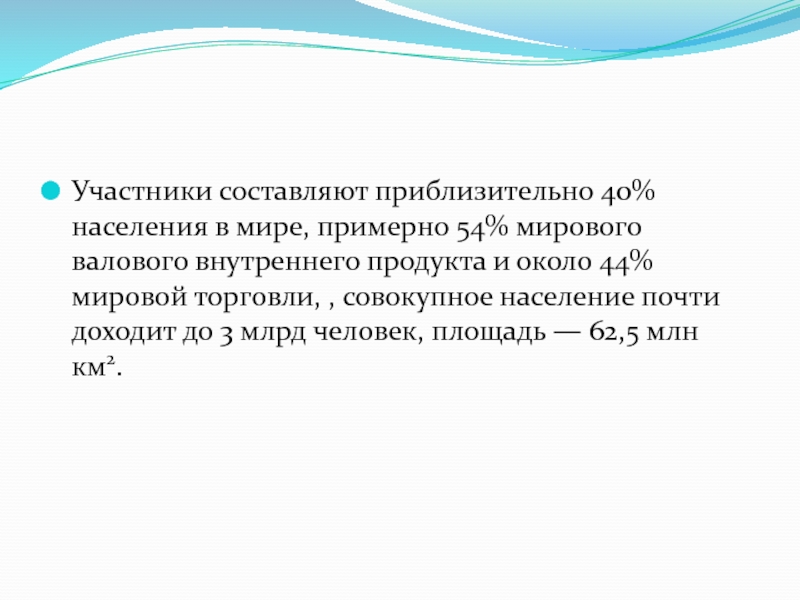 Участники составляют приблизительно 40% населения в мире, примерно 54% мирового валового внутреннего продукта и около 44% мировой торговли, , совокупное население почти доходит до 3 млрд человек, площадь — 62,5 млн км$^2$.